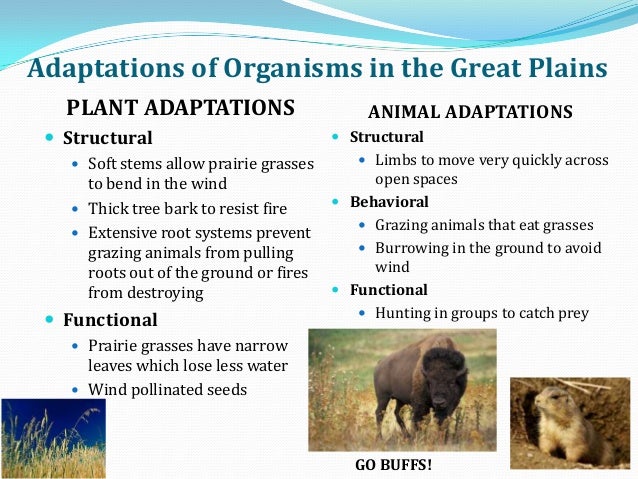 Adaptations of Organisms in the Great Plains

PLANT ADAPTATIONS

- Structural
  - Soft stems allow prairie grasses to bend in the wind
  - Thick tree bark to resist fire
  - Extensive root systems prevent grazing animals from pulling roots out of the ground or fires from destroying
- Functional
  - Prairie grasses have narrow leaves which lose less water
  - Wind pollinated seeds

ANIMAL ADAPTATIONS

- Structural
  - Limbs to move very quickly across open spaces
- Behavioral
  - Grazing animals that eat grasses
  - Burrowing in the ground to avoid wind
- Functional
  - Hunting in groups to catch prey

GO BUFFS!